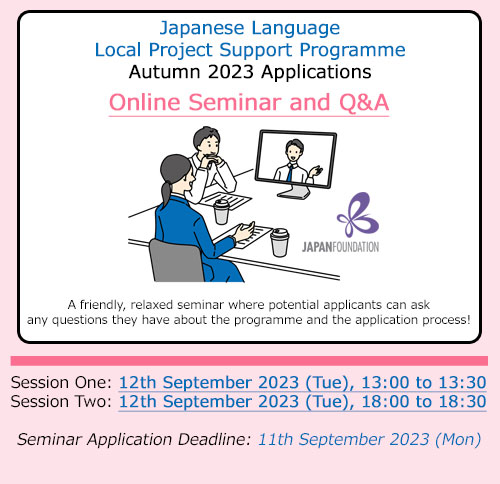 Japanese Language
Local Project Support Programme
Autumn 2023 Applications

Online Seminar and Q&A

JAPANFOUNDATION

A friendly, relaxed seminar where potential applicants can ask any questions they have about the programme and the application process!

Session One: 12th September 2023 (Tue), 13:00 to 13:30
Session Two: 12th September 2023 (Tue), 18:00 to 18:30

Seminar Application Deadline: 11th September 2023 (Mon)